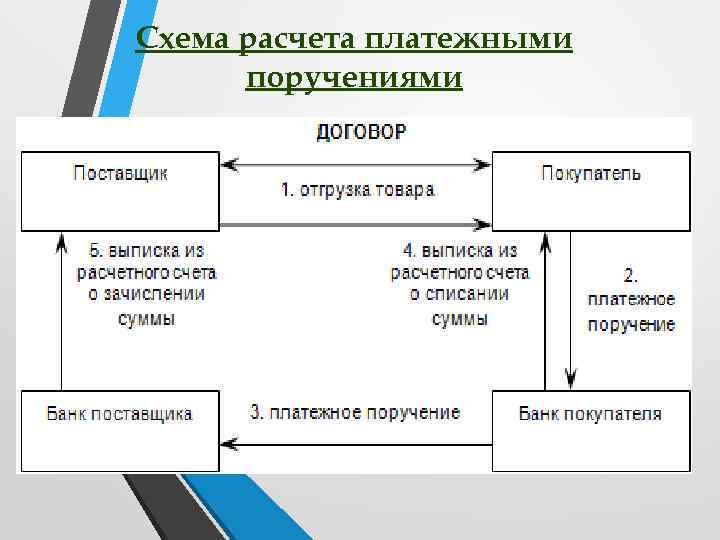 Схема расчета платежными поручениями

ДОГОВОР

Поставщик

Покупатель

1. отгрузка товара

5. выписка из расчетного счета о зачислении суммы

4. выписка из расчетного счета о списании суммы

2. платежное поручение

Банк поставщика

3. платежное поручение

Банк покупателя